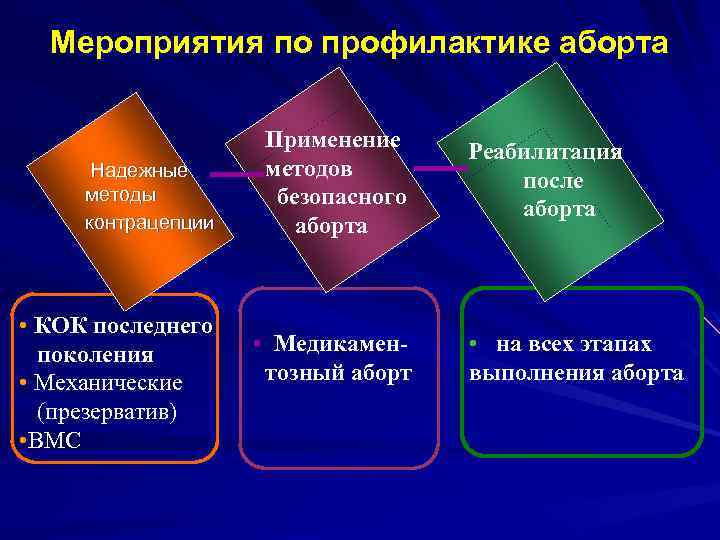 Мероприятия по профилактике аборта

Надежные методы контрацепции

Применение методов безопасного аборта

Реабилитация после аборта

• КОК последнего поколения
• Механические (презерватив)
•ВМС

• Медикаментозный аборт

• на всех этапах выполнения аборта